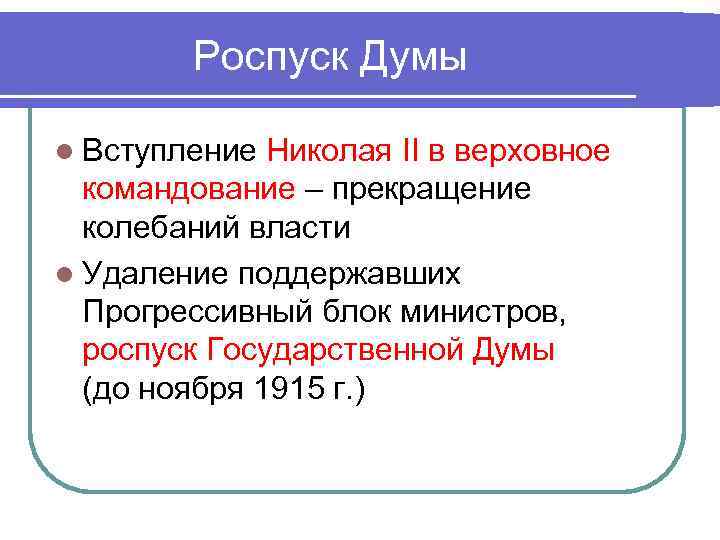 Роспуск Думы

Вступление Николая II в верховное командование – прекращение колебаний власти

Удаление поддержавших Прогрессивный блок министров, роспуск Государственной Думы (до ноября 1915 г.)